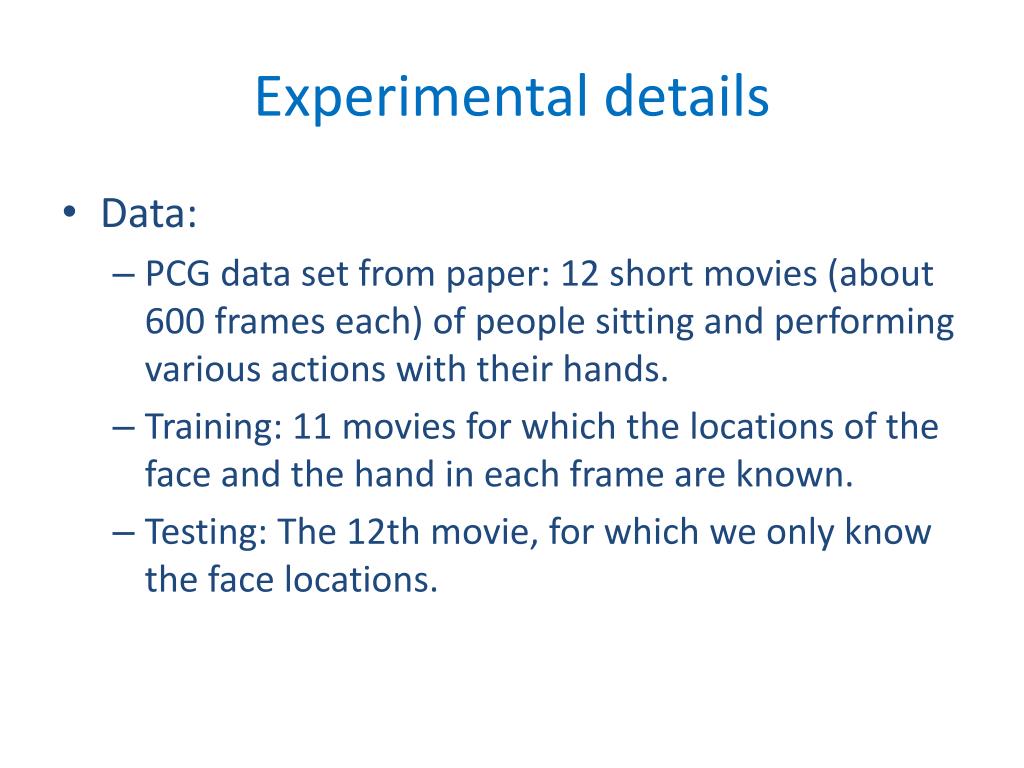 Experimental details

• Data:
– PCG data set from paper: 12 short movies (about 600 frames each) of people sitting and performing various actions with their hands.
– Training: 11 movies for which the locations of the face and the hand in each frame are known.
– Testing: The 12th movie, for which we only know the face locations.